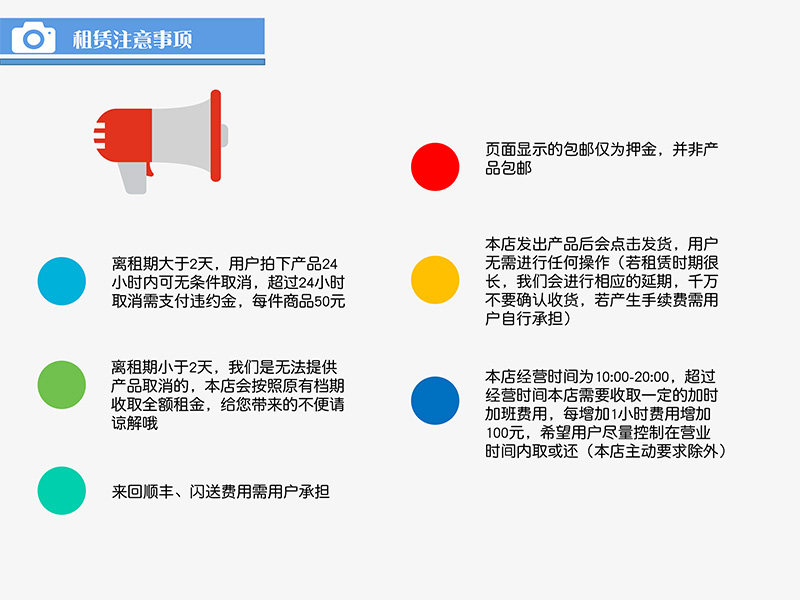 租赁注意事项

离租期大于2天，用户拍下产品24小时内可无条件取消，超过24小时取消需支付违约金，每件商品50元

离租期小于2天，我们是无法提供产品取消的，本店会按照原有档期收取全额租金，给您带来的不便请谅解哦

来回顺丰、闪送费用需用户承担

页面显示的包邮仅为押金，并非产品包邮

本店发出产品后会点击发货，用户无需进行任何操作（若租赁时期很长，我们会进行相应的延期，千万不要确认收货，若产生手续费需用户自行承担）

本店经营时间为10:00-20:00，超过经营时间本店需要收取一定的加时加班费用，每增加1小时费用增加100元，希望用户尽量控制在营业时间内取或还（本店主动要求除外）